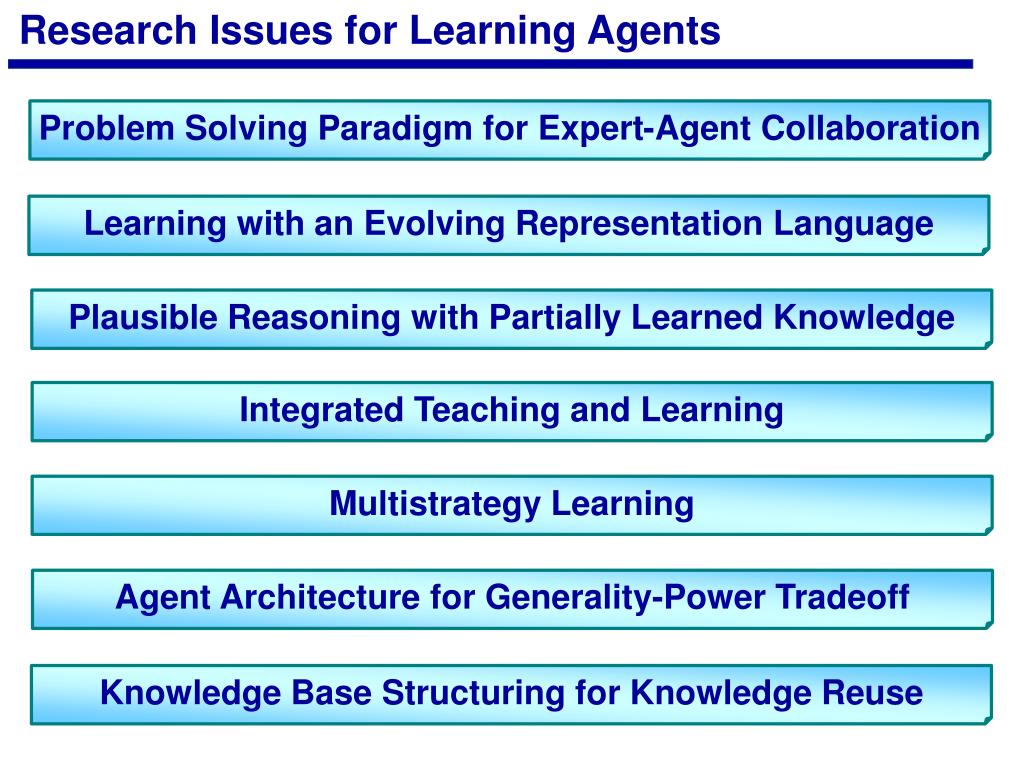 Research Issues for Learning Agents

Problem Solving Paradigm for Expert-Agent Collaboration

Learning with an Evolving Representation Language

Plausible Reasoning with Partially Learned Knowledge

Integrated Teaching and Learning

Multistrategy Learning

Agent Architecture for Generality-Power Tradeoff

Knowledge Base Structuring for Knowledge Reuse